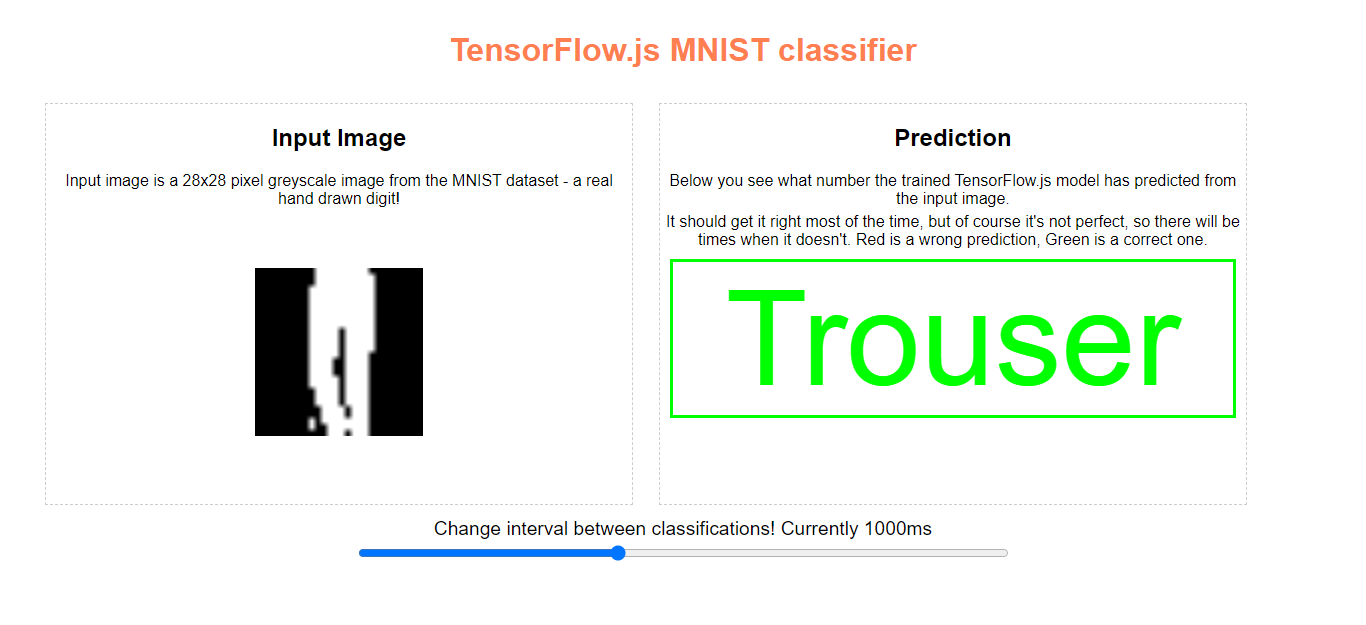 TensorFlow.js MNIST classifier

Input Image

Input image is a 28x28 pixel greyscale image from the MNIST dataset - a real hand drawn digit!

Prediction

Below you see what number the trained TensorFlow.js model has predicted from the input image.

It should get it right most of the time, but of course it's not perfect, so there will be times when it doesn't. Red is a wrong prediction, Green is a correct one.

Trouser

Change interval between classifications! Currently 1000ms